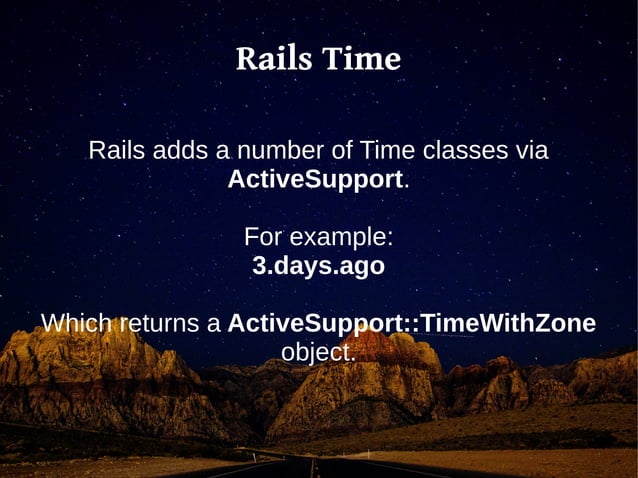 Rails Time

Rails adds a number of Time classes via ActiveSupport.

For example:
3.days.ago

Which returns a ActiveSupport::TimeWithZone object.